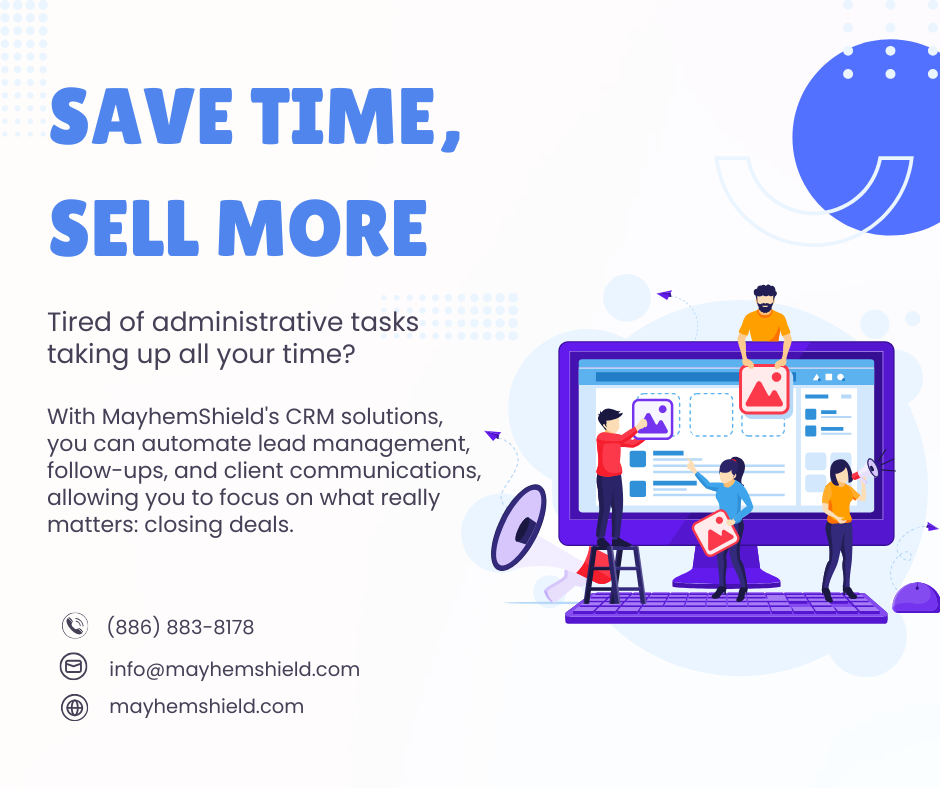 SAVE TIME, SELL MORE

Tired of administrative tasks taking up all your time?

With MayhemShield's CRM solutions, you can automate lead management, follow-ups, and client communications, allowing you to focus on what really matters: closing deals.

(886) 883-8178

info@mayhemshield.com

mayhemshield.com